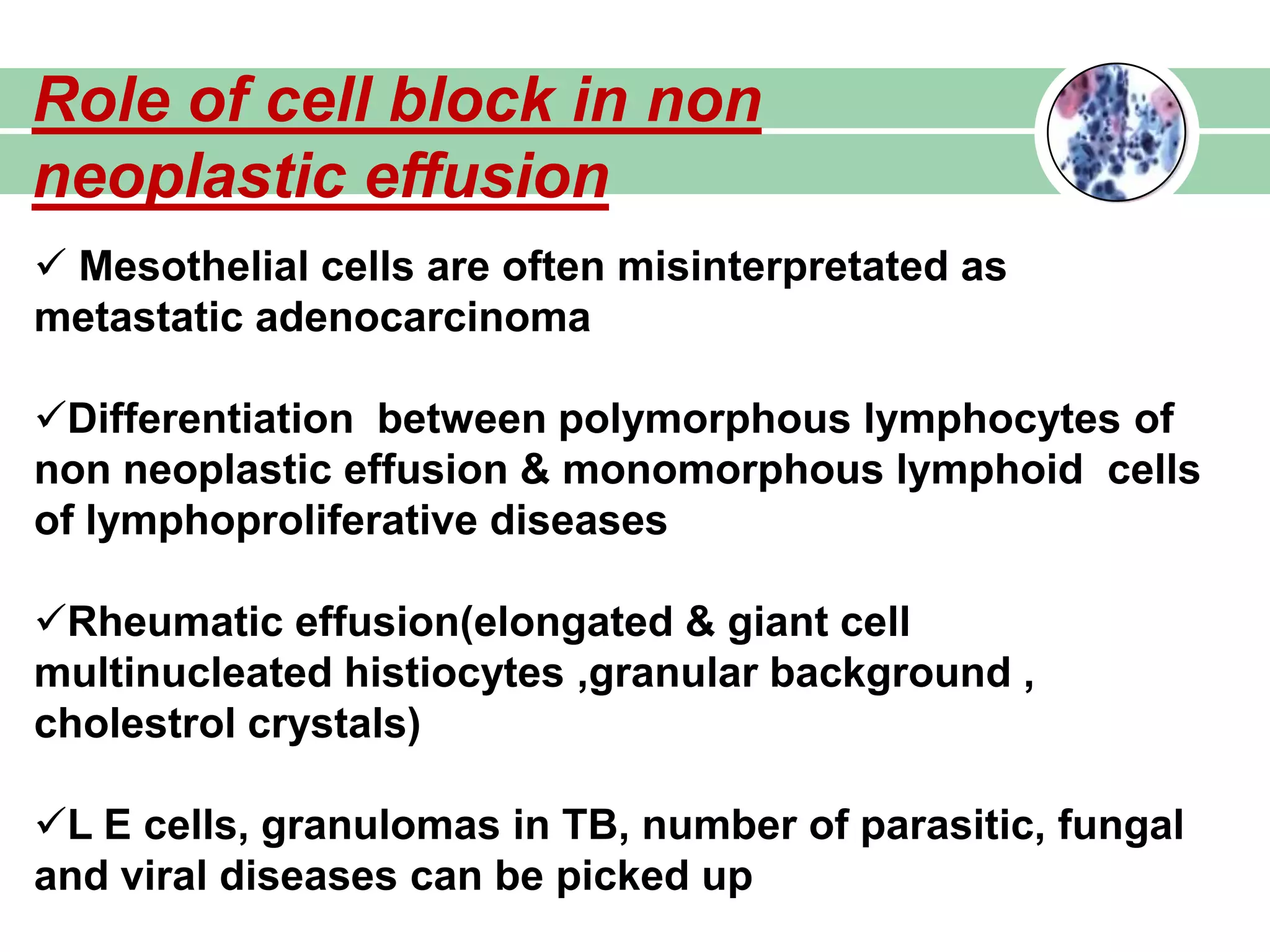 Role of cell block in non neoplastic effusion

✓ Mesothelial cells are often misinterpretated as metastatic adenocarcinoma

✓Differentiation between polymorphous lymphocytes of non neoplastic effusion & monomorphous lymphoid cells of lymphoproliferative diseases

✓Rheumatic effusion(elongated & giant cell multinucleated histiocytes ,granular background , cholestrol crystals)

✓L E cells, granulomas in TB, number of parasitic, fungal and viral diseases can be picked up